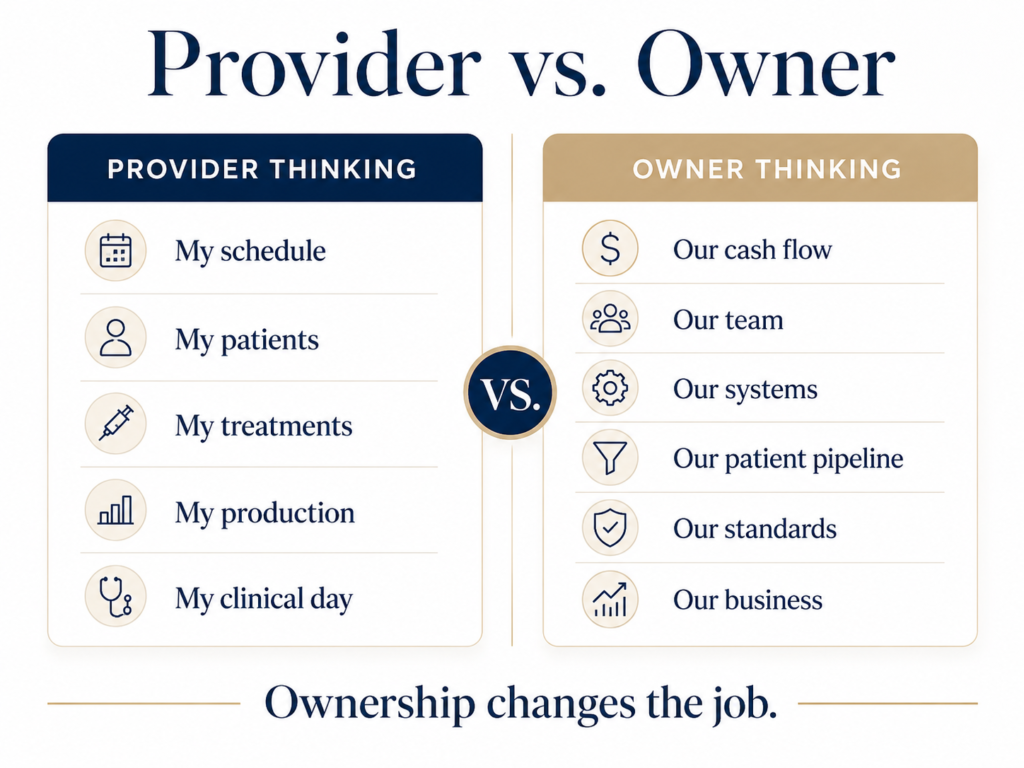 Provider vs. Owner

PROVIDER THINKING

My schedule

My patients

My treatments

My production

My clinical day

VS.

OWNER THINKING

Our cash flow

Our team

Our systems

Our patient pipeline

Our standards

Our business

Ownership changes the job.